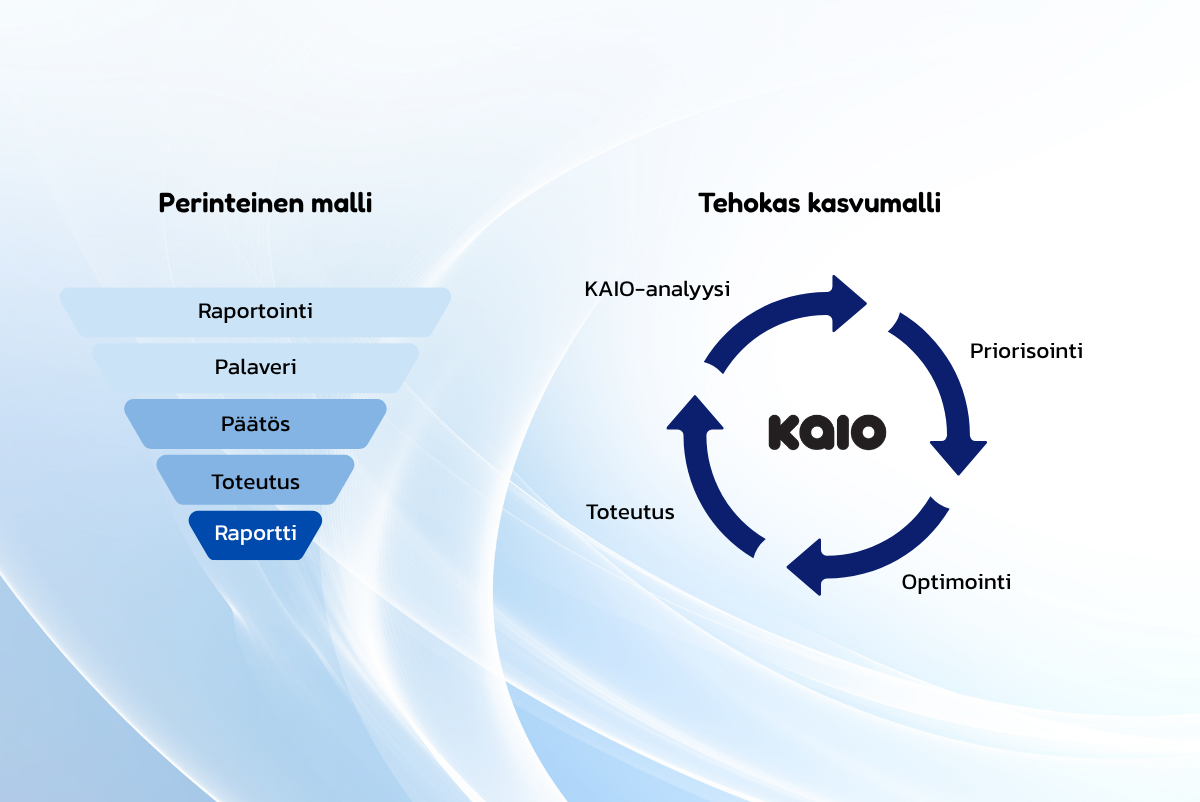 Perinteinen malli

Raportointi

Palaveri

Päätös

Toteutus

Raportti

Tehokas kasvumalli

KAIO-analyysi

Priorisointi

KAIO

Toteutus

Optimointi